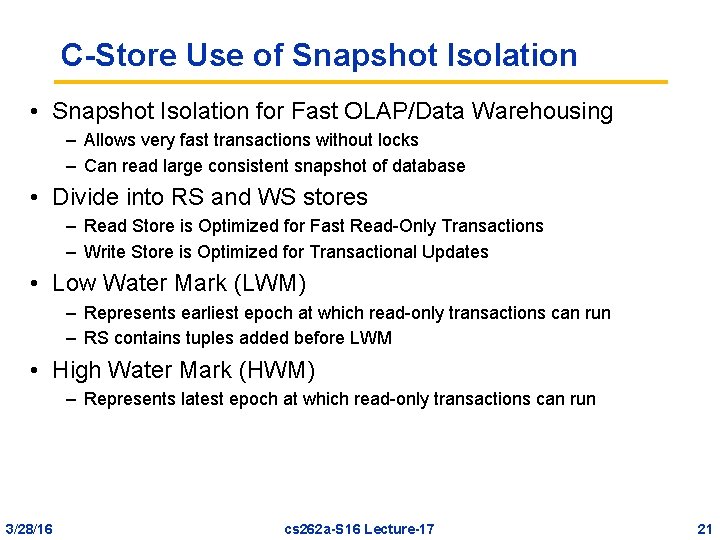 C-Store Use of Snapshot Isolation

• Snapshot Isolation for Fast OLAP/Data Warehousing
– Allows very fast transactions without locks
– Can read large consistent snapshot of database

• Divide into RS and WS stores
– Read Store is Optimized for Fast Read-Only Transactions
– Write Store is Optimized for Transactional Updates

• Low Water Mark (LWM)
– Represents earliest epoch at which read-only transactions can run
– RS contains tuples added before LWM

• High Water Mark (HWM)
– Represents latest epoch at which read-only transactions can run

3/28/16 cs262a-S16 Lecture-17 21